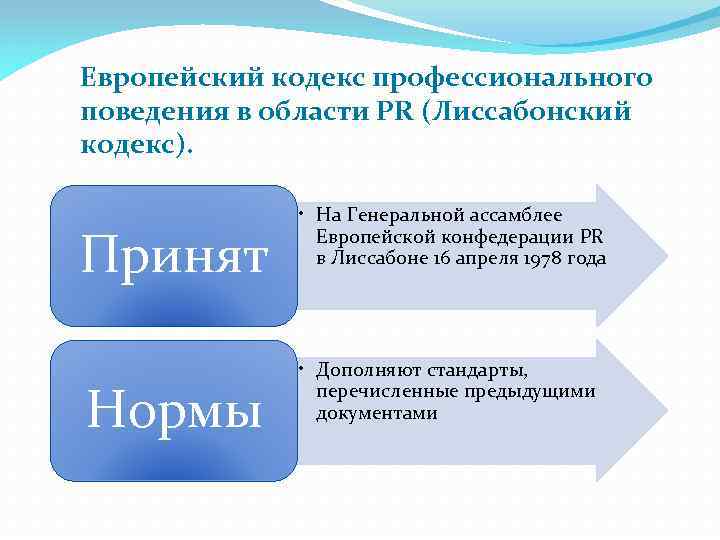 Европейский кодекс профессионального поведения в области PR (Лиссабонский кодекс).

Принят

• На Генеральной ассамблее Европейской конфедерации PR в Лиссабоне 16 апреля 1978 года

Нормы

• Дополняют стандарты, перечисленные предыдущими документами